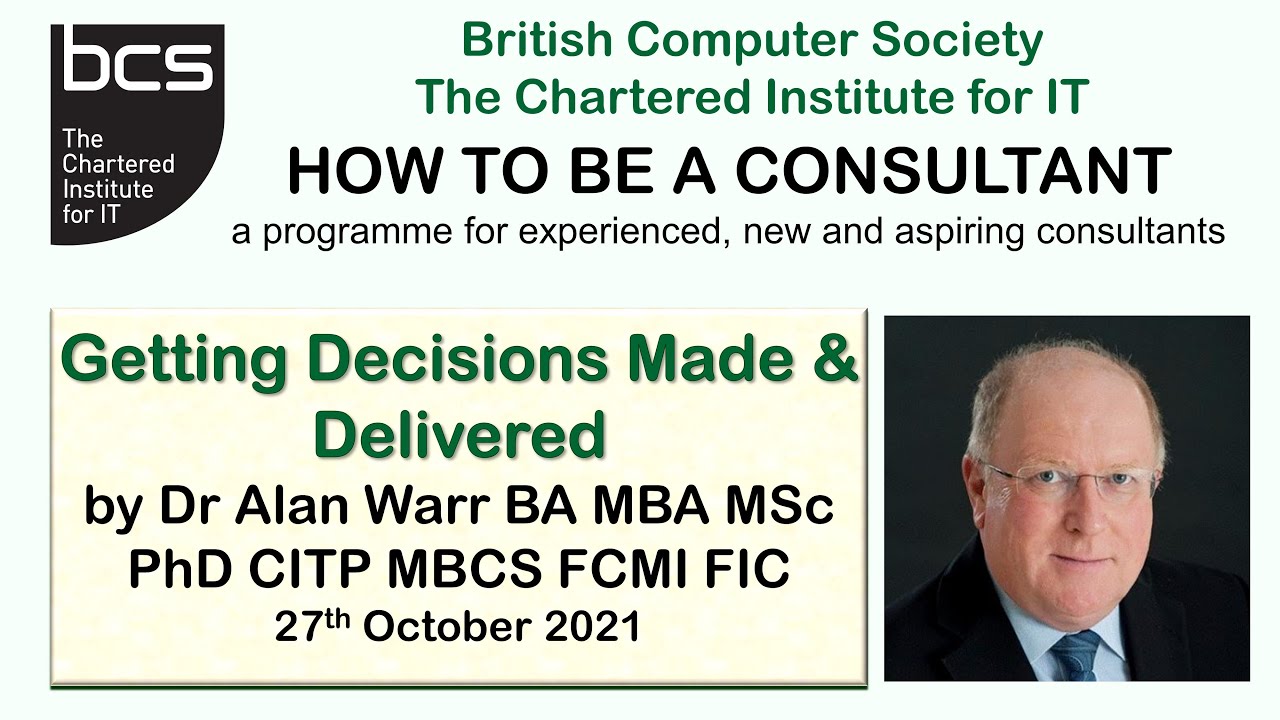 bcs
The Chartered Institute for IT

British Computer Society
The Chartered Institute for IT

HOW TO BE A CONSULTANT
a programme for experienced, new and aspiring consultants

Getting Decisions Made & Delivered
by Dr Alan Warr BA MBA MSc PhD CITP MBCS FCMI FIC
27$^{th}$ October 2021